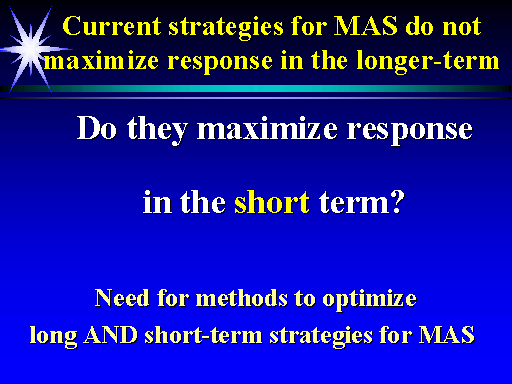 Current strategies for MAS do not maximize response in the longer-term

Do they maximize response

in the short term?

Need for methods to optimize long AND short-term strategies for MAS